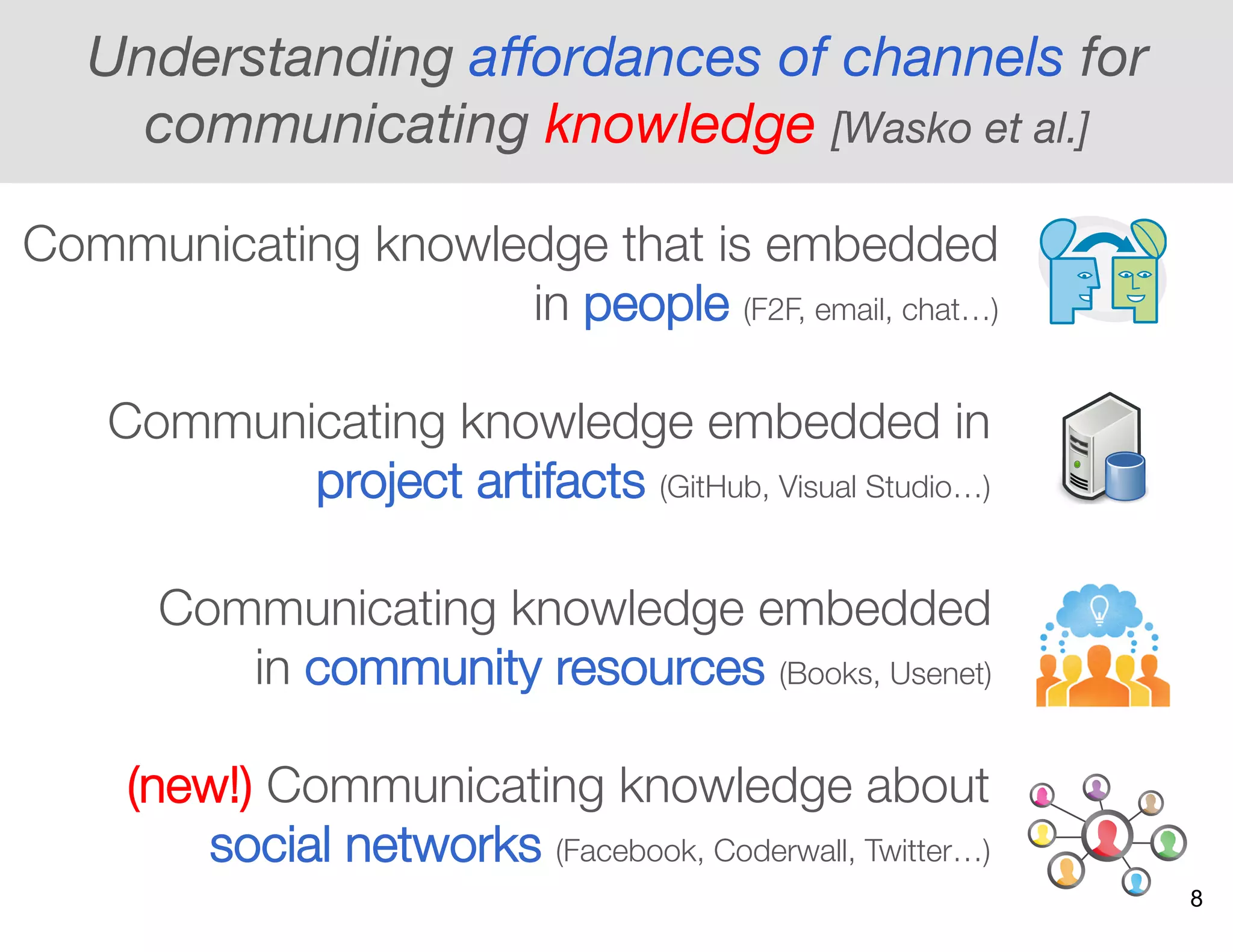 Understanding affordances of channels for communicating knowledge [Wasko et al.]

Communicating knowledge that is embedded in people (F2F, email, chat…)

Communicating knowledge embedded in project artifacts (GitHub, Visual Studio…)

Communicating knowledge embedded in community resources (Books, Usenet)

(new!) Communicating knowledge about social networks (Facebook, Coderwall, Twitter…)

8